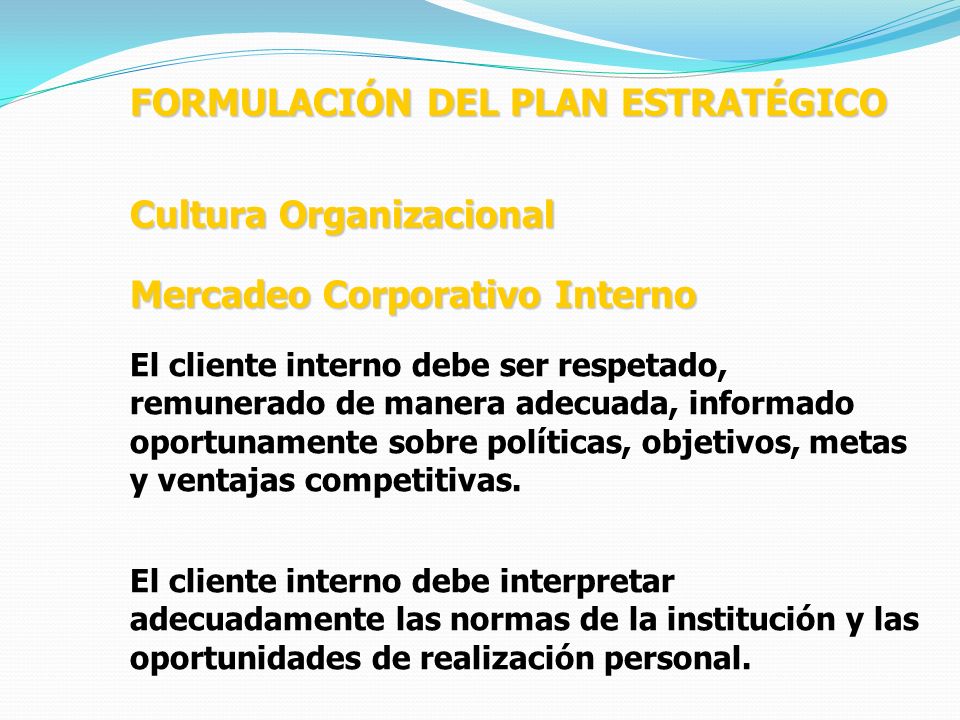 FORMULACIÓN DEL PLAN ESTRATÉGICO

Cultura Organizacional

Mercadeo Corporativo Interno

El cliente interno debe ser respetado, remunerado de manera adecuada, informado oportunamente sobre políticas, objetivos, metas y ventajas competitivas.

El cliente interno debe interpretar adecuadamente las normas de la institución y las oportunidades de realización personal.